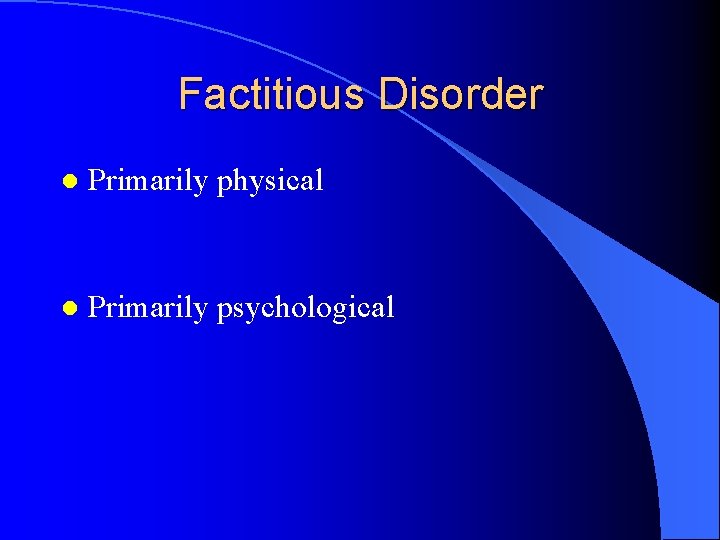 Factitious Disorder

- Primarily physical

- Primarily psychological